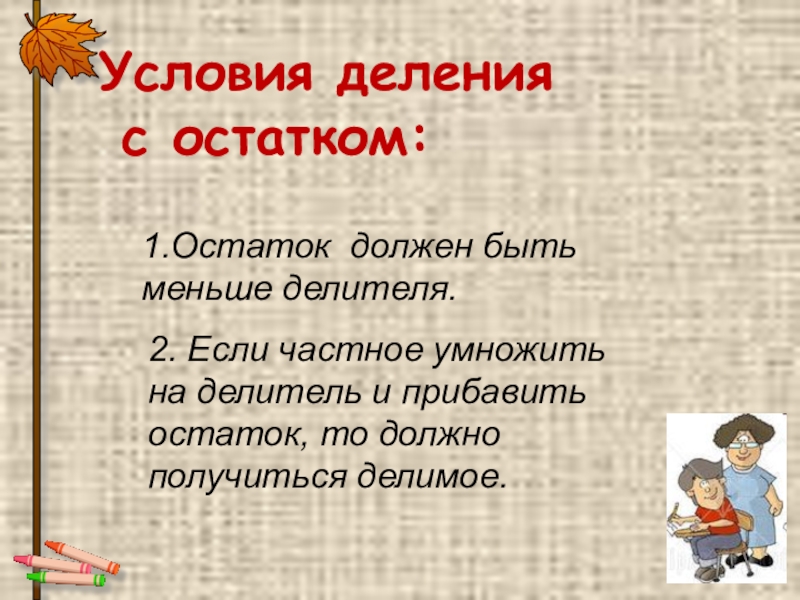 Условия деления с остатком:

1.Остаток  должен быть меньше делителя.

2. Если частное умножить на делитель и прибавить остаток, то должно получиться делимое.